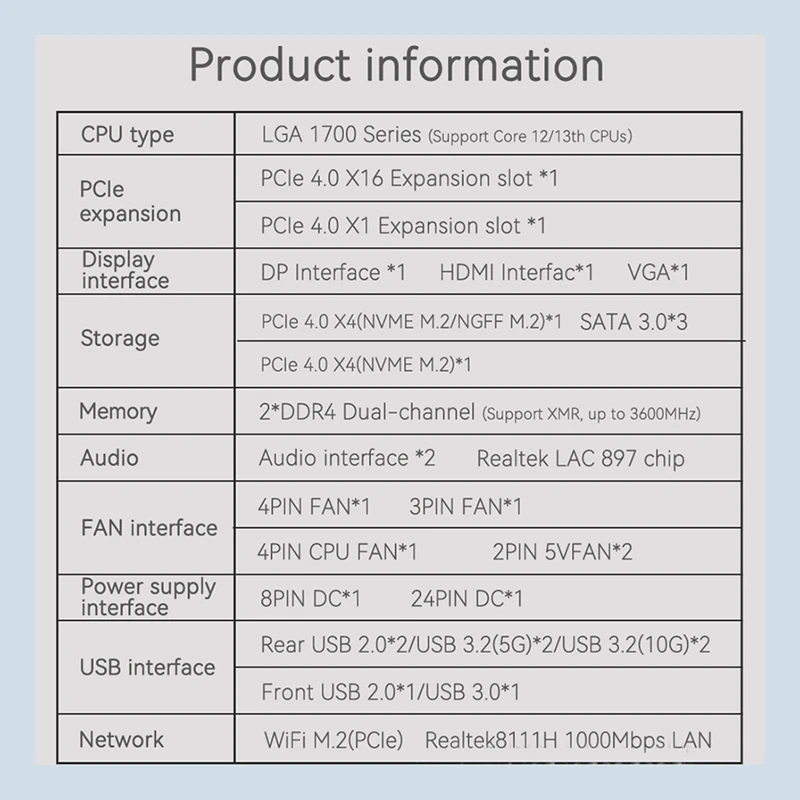 Product information

| | |
|---|---|
| CPU type | LGA 1700 Series (Support Core 12/13th CPUs) |
| PCIe expansion | PCIe 4.0 X16 Expansion slot *1 |
| | PCIe 4.0 X1 Expansion slot *1 |
| Display interface | DP Interface *1 HDMI Interfac*1 VGA*1 |
| Storage | PCIe 4.0 X4(NVME M.2/NGFF M.2)*1 SATA 3.0*3 |
| | PCIe 4.0 X4(NVME M.2)*1 |
| Memory | 2*DDR4 Dual-channel (Support XMR, up to 3600MHz) |
| Audio | Audio interface *2 Realtek LAC 897 chip |
| FAN interface | 4PIN FAN*1 3PIN FAN*1 |
| | 4PIN CPU FAN*1 2PIN 5VFAN*2 |
| Power supply interface | 8PIN DC*1 24PIN DC*1 |
| USB interface | Rear USB 2.0*2/USB 3.2(5G)*2/USB 3.2(10G)*2 |
| | Front USB 2.0*1/USB 3.0*1 |
| Network | WiFi M.2(PCIe) Realtek8111H 1000Mbps LAN |